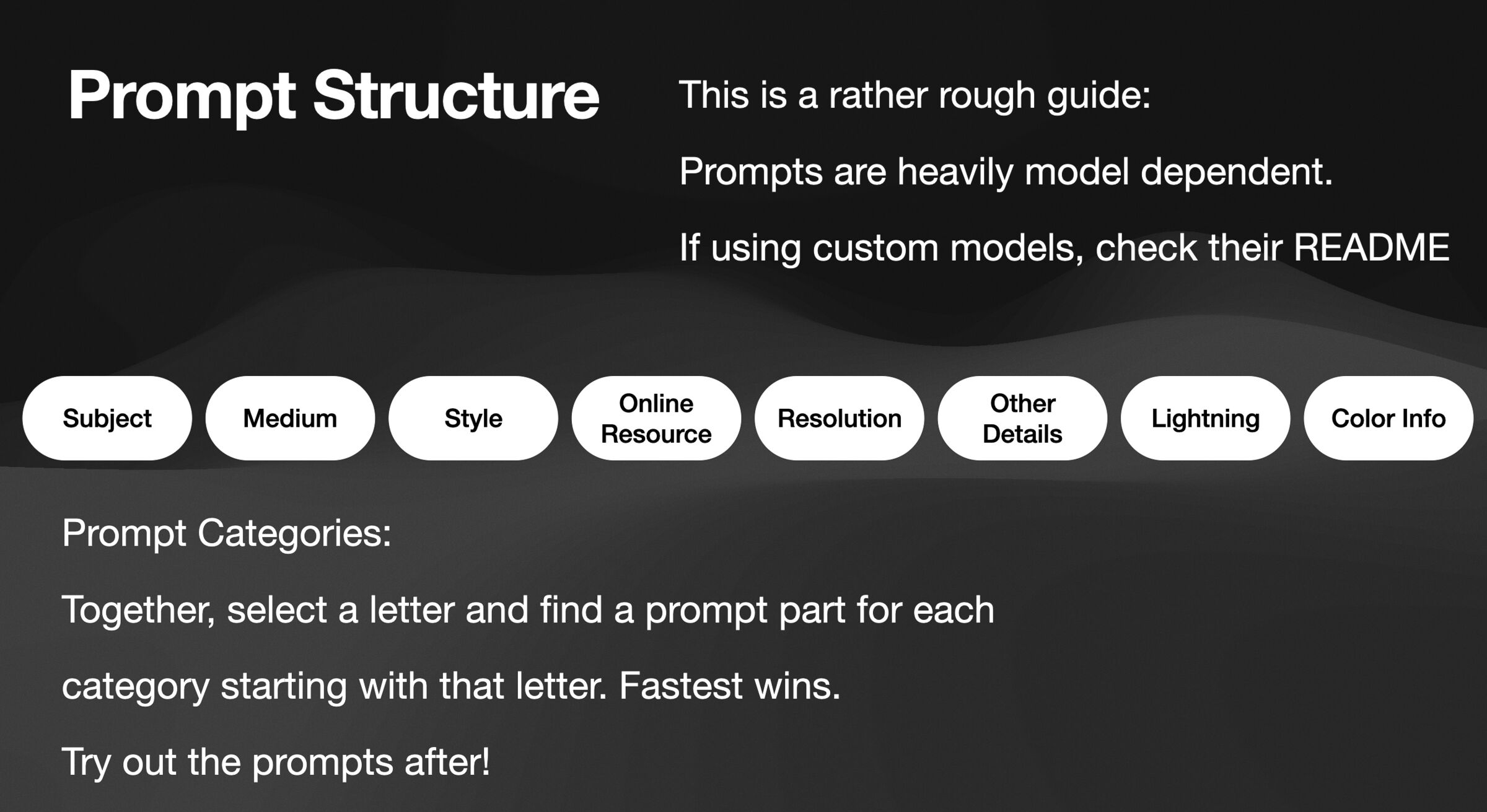 Prompt Structure

This is a rather rough guide:

Prompts are heavily model dependent.

If using custom models, check their README

Subject

Medium

Style

Online Resource

Resolution

Other Details

Lightning

Color Info

Prompt Categories:

Together, select a letter and find a prompt part for each category starting with that letter. Fastest wins.

Try out the prompts after!